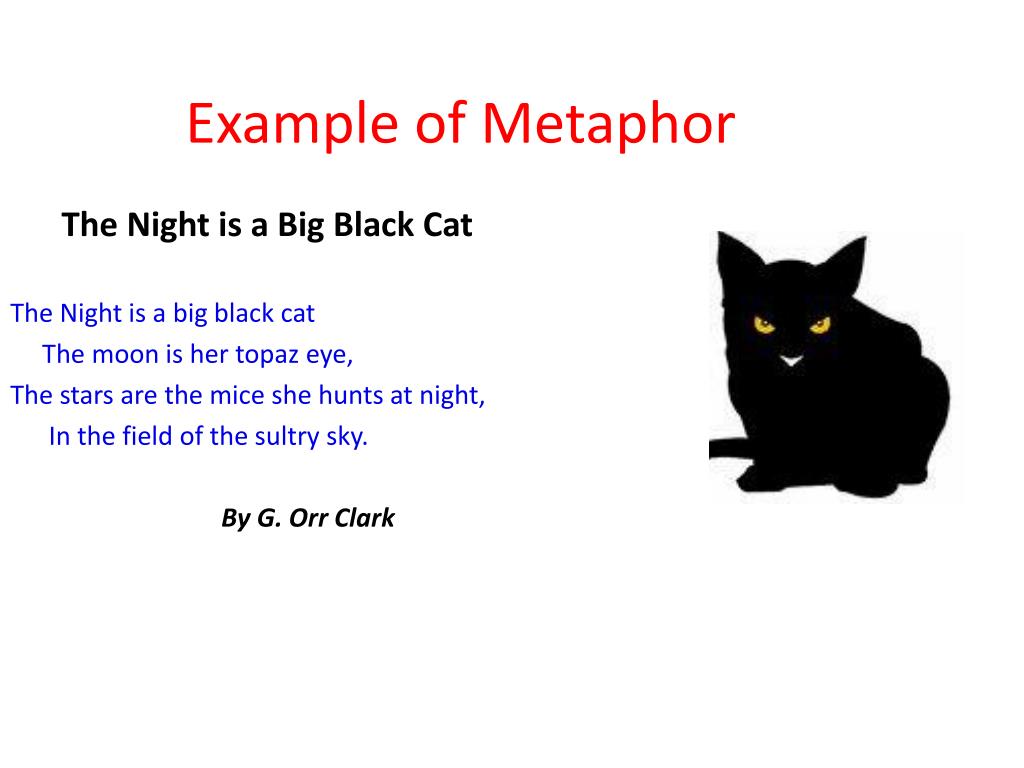 Example of Metaphor

The Night is a Big Black Cat

The Night is a big black cat
The moon is her topaz eye,
The stars are the mice she hunts at night,
In the field of the sultry sky.

By G. Orr Clark